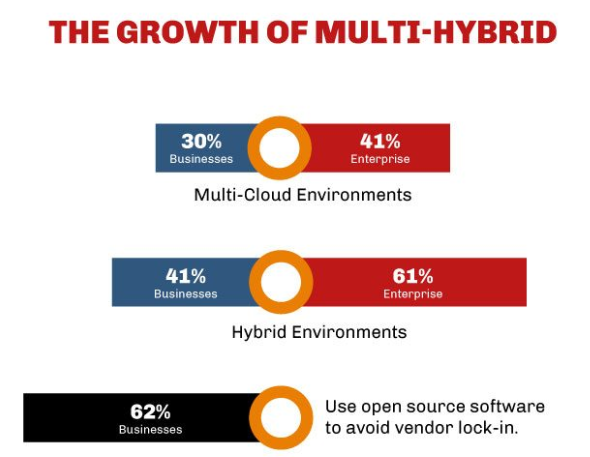 THE GROWTH OF MULTI-HYBRID

30%
Businesses

41%
Enterprise

Multi-Cloud Environments

41%
Businesses

61%
Enterprise

Hybrid Environments

62%
Businesses

Use open source software to avoid vendor lock-in.